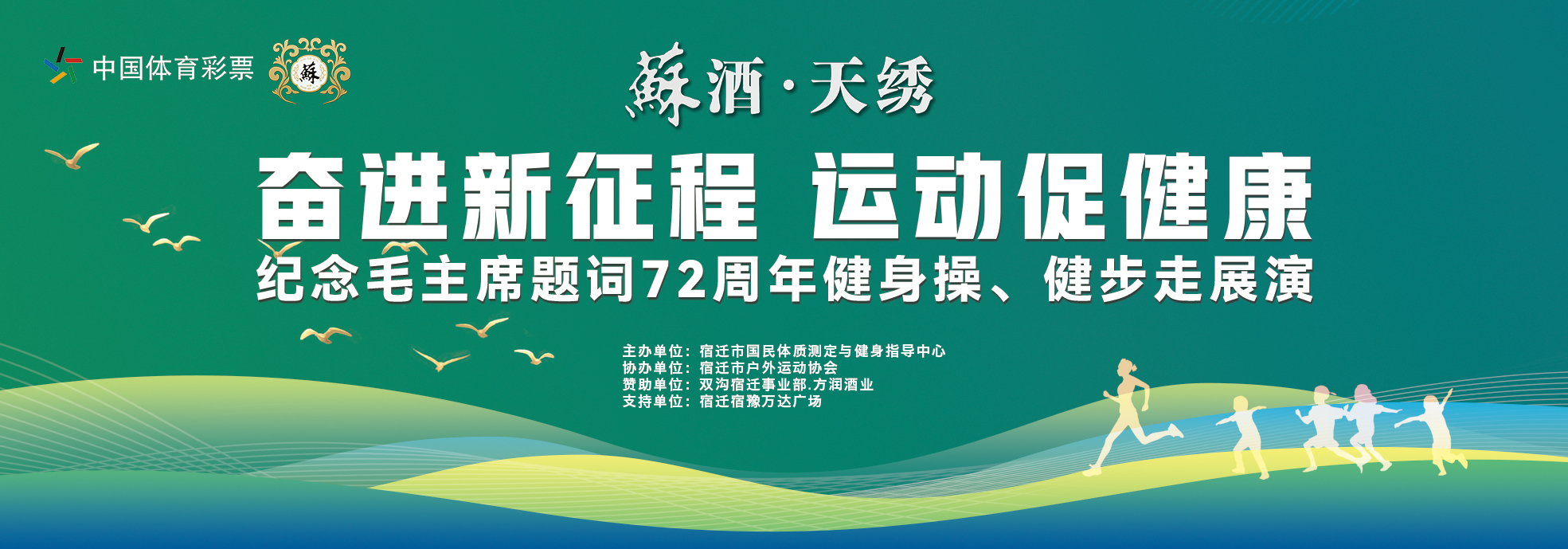 中国体育彩票

蘇

蘇酒·天绣

奋进新征程 运动促健康

纪念毛主席题词72周年健身操、健步走展演

主办单位：宿迁市国民体质测定与健身指导中心
协办单位：宿迁市户外运动协会
赞助单位：双沟宿迁事业部.方润酒业
支持单位：宿迁宿豫万达广场